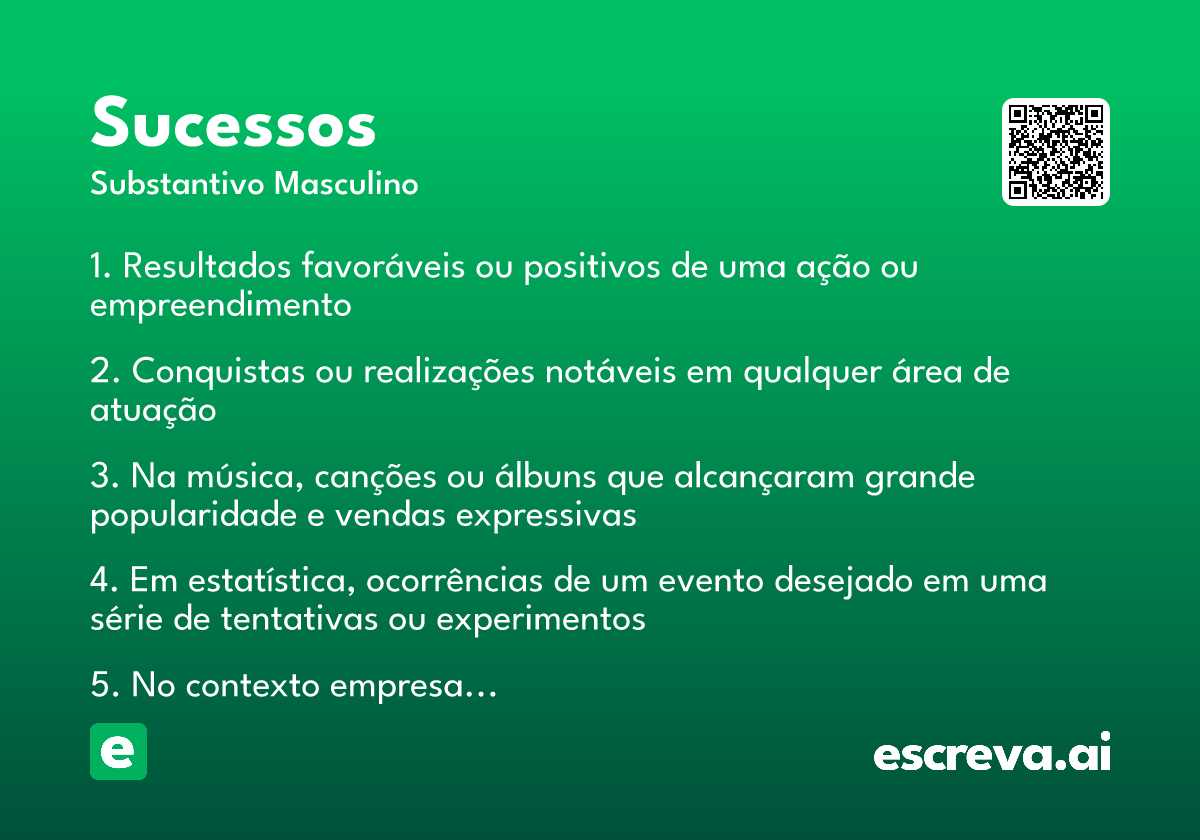 Sucessos
Substantivo Masculino

1. Resultados favoráveis ou positivos de uma ação ou empreendimento

2. Conquistas ou realizações notáveis em qualquer área de atuação

3. Na música, canções ou álbuns que alcançaram grande popularidade e vendas expressivas

4. Em estatística, ocorrências de um evento desejado em uma série de tentativas ou experimentos

5. No contexto empresa...

e

escreva.ai